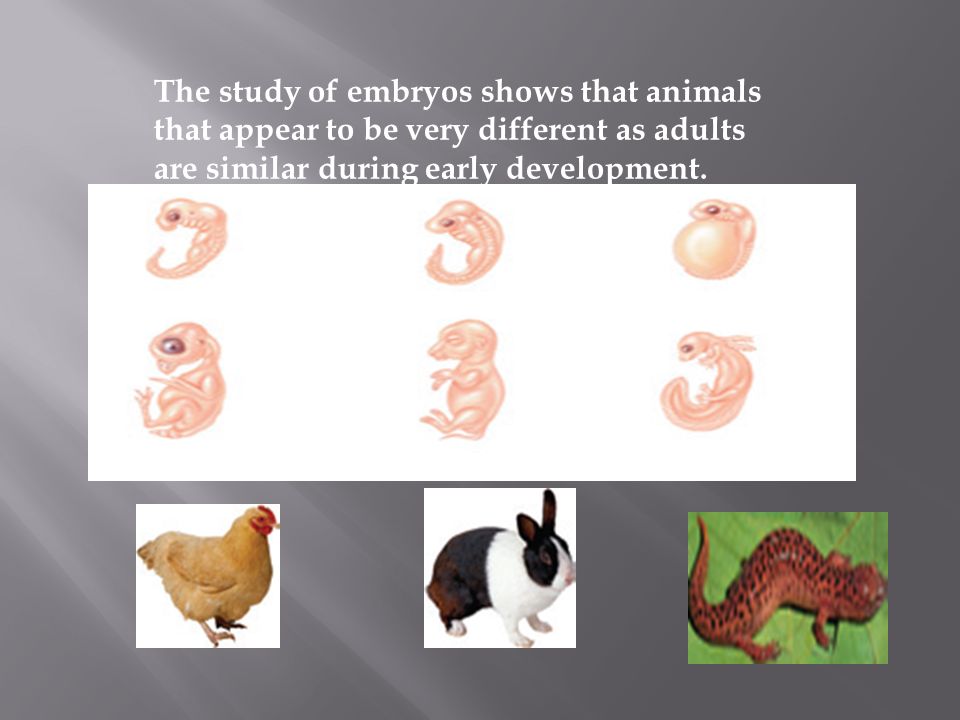 The study of embryos shows that animals that appear to be very different as adults are similar during early development.